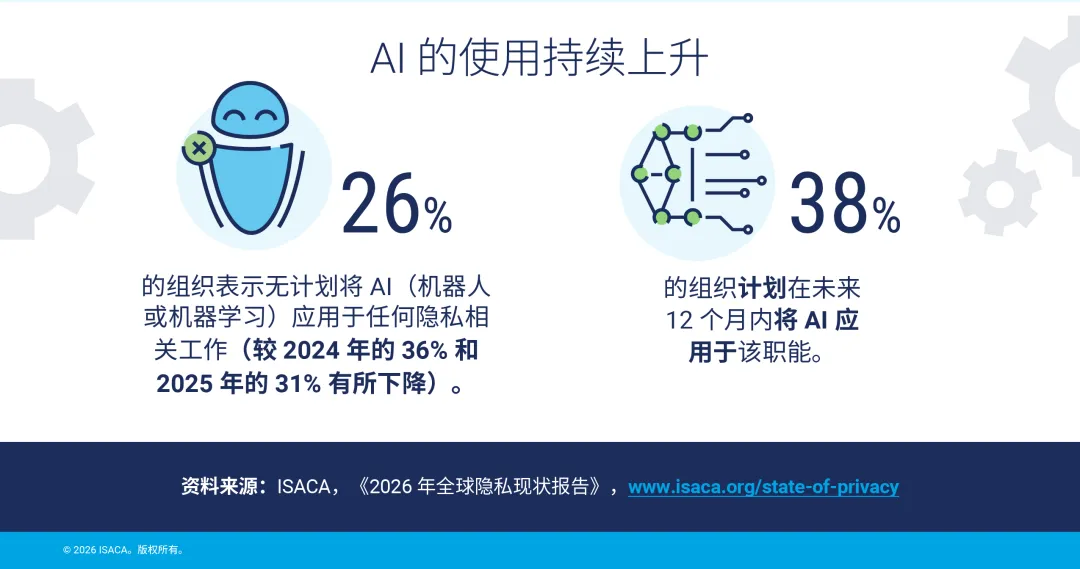 AI 的使用持续上升

26%

的组织表示无计划将 AI（机器人或机器学习）应用于任何隐私相关工作（较 2024 年的 36% 和 2025 年的 31% 有所下降）。

38%

的组织计划在未来 12 个月内将 AI 应用于该职能。

资料来源：ISACA，《2026 年全球隐私现状报告》，www.isaca.org/state-of-privacy

© 2026 ISACA。版权所有。